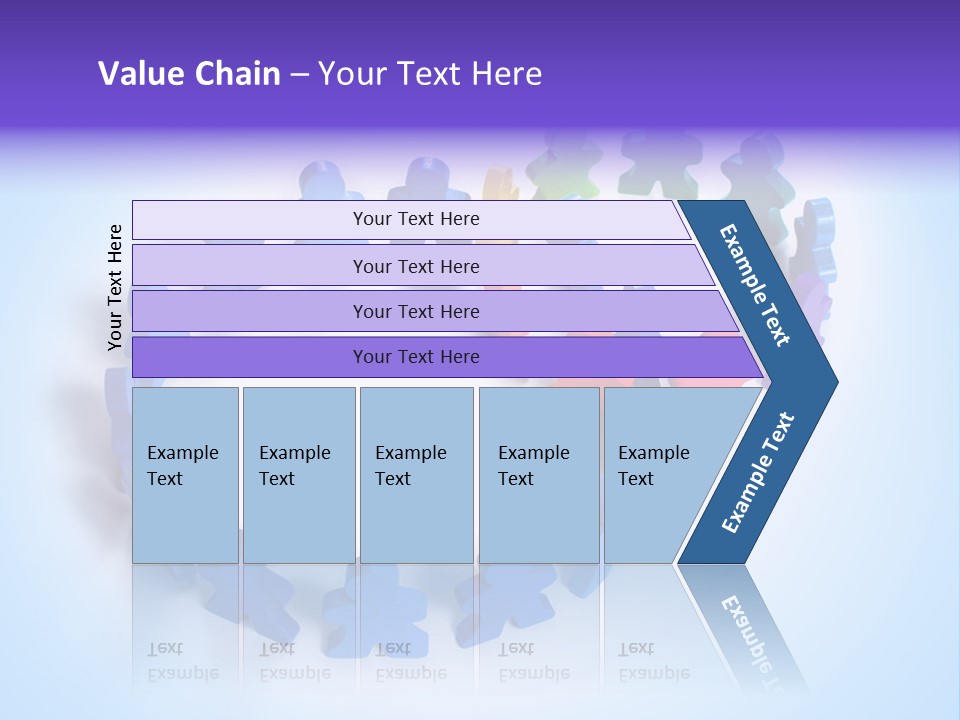 Value Chain – Your Text Here

Your Text Here

Your Text Here

Your Text Here

Your Text Here

Your Text Here

Example Text

Example Text

Example Text

Example Text

Example Text

Example Text

Example Text